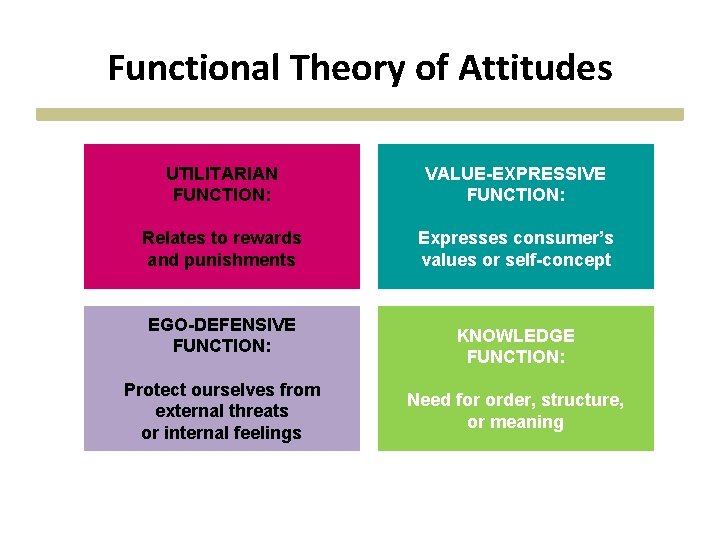 Functional Theory of Attitudes

UTILITARIAN FUNCTION:

Relates to rewards and punishments

VALUE-EXPRESSIVE FUNCTION:

Expresses consumer's values or self-concept

EGO-DEFENSIVE FUNCTION:

Protect ourselves from external threats or internal feelings

KNOWLEDGE FUNCTION:

Need for order, structure, or meaning